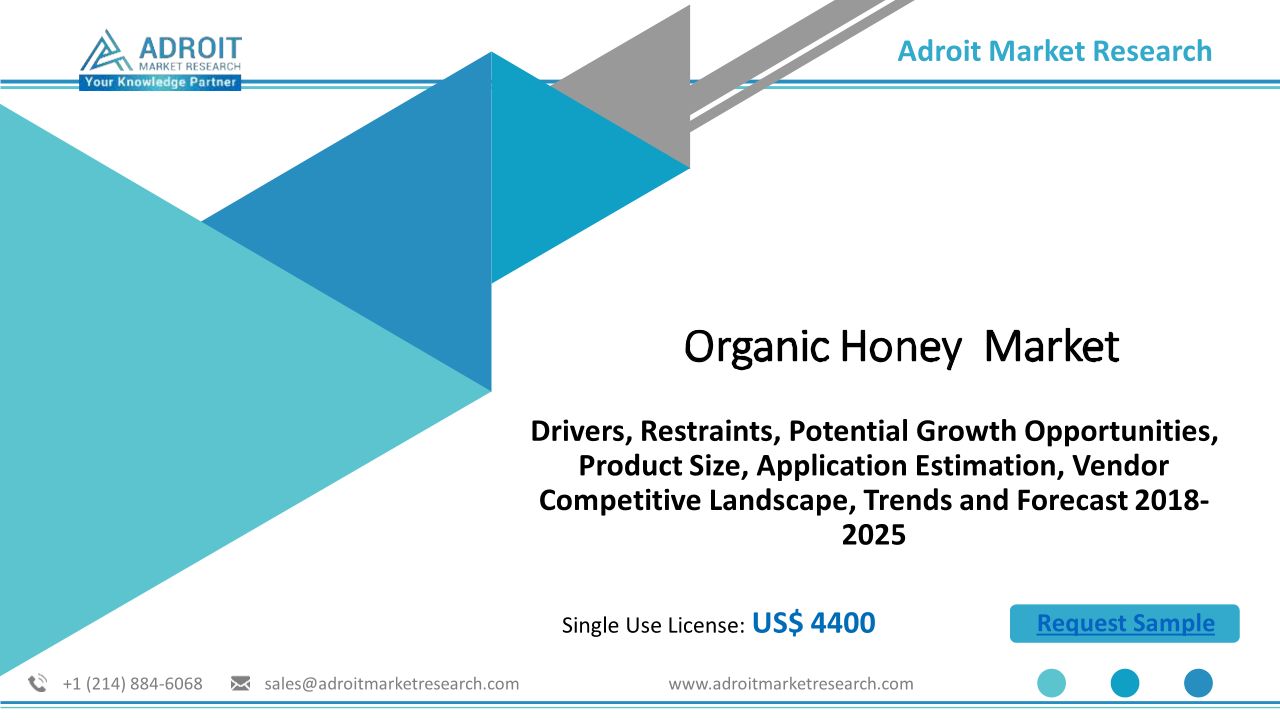 ADROIT
MARKET RESEARCH
Your Knowledge Partner

Adroit Market Research

Organic Honey Market

Drivers, Restraints, Potential Growth Opportunities, Product Size, Application Estimation, Vendor Competitive Landscape, Trends and Forecast 2018-2025

Single Use License: US$ 4400

Request Sample

+1 (214) 884-6068 sales@adroitmarketresearch.com www.adroitmarketresearch.com